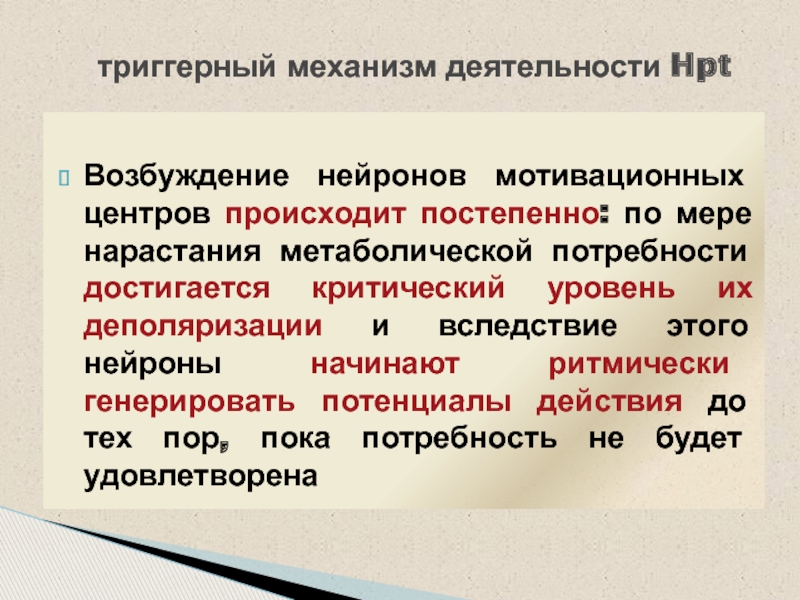 триггерный механизм деятельности Hpt

Возбуждение нейронов мотивационных центров происходит постепенно: по мере нарастания метаболической потребности достигается критический уровень их деполяризации и вследствие этого нейроны начинают ритмически генерировать потенциалы действия до тех пор, пока потребность не будет удовлетворена